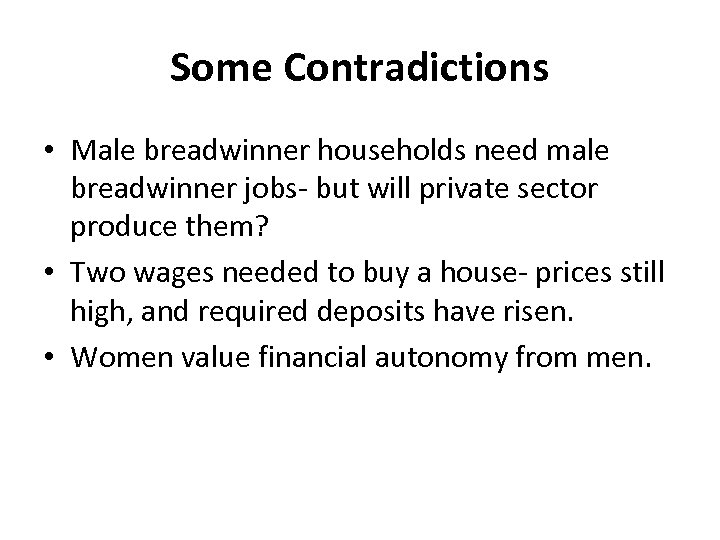 Some Contradictions

• Male breadwinner households need male breadwinner jobs- but will private sector produce them?

• Two wages needed to buy a house- prices still high, and required deposits have risen.

• Women value financial autonomy from men.